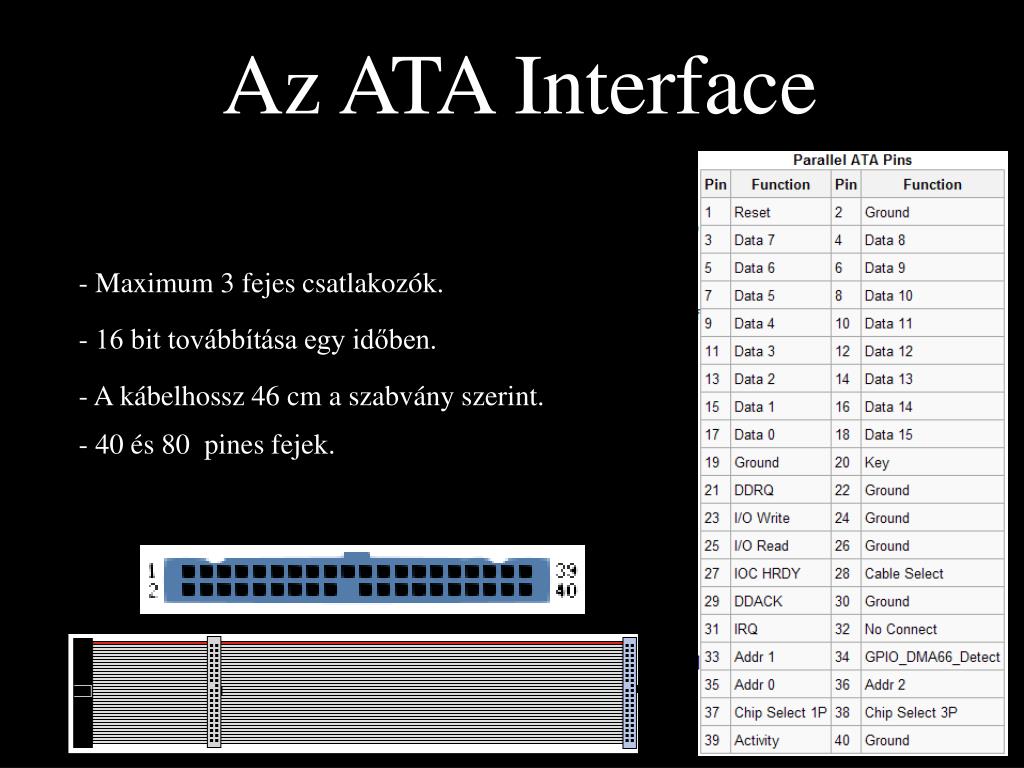 Az ATA Interface

- Maximum 3 fejes csatlakozók.

- 16 bit továbbítása egy időben.

- A kábelhossz 46 cm a szabvány szerint.

- 40 és 80 pines fejek.

1
2

39
40

Parallel ATA Pins

| Pin | Function | Pin | Function |
|---|---|---|---|
| 1 | Reset | 2 | Ground |
| 3 | Data 7 | 4 | Data 8 |
| 5 | Data 6 | 6 | Data 9 |
| 7 | Data 5 | 8 | Data 10 |
| 9 | Data 4 | 10 | Data 11 |
| 11 | Data 3 | 12 | Data 12 |
| 13 | Data 2 | 14 | Data 13 |
| 15 | Data 1 | 16 | Data 14 |
| 17 | Data 0 | 18 | Data 15 |
| 19 | Ground | 20 | Key |
| 21 | DDRQ | 22 | Ground |
| 23 | I/O Write | 24 | Ground |
| 25 | I/O Read | 26 | Ground |
| 27 | IOC HRDY | 28 | Cable Select |
| 29 | DDACK | 30 | Ground |
| 31 | IRQ | 32 | No Connect |
| 33 | Addr 1 | 34 | GPIO_DMA66_Detect |
| 35 | Addr 0 | 36 | Addr 2 |
| 37 | Chip Select 1P | 38 | Chip Select 3P |
| 39 | Activity | 40 | Ground |